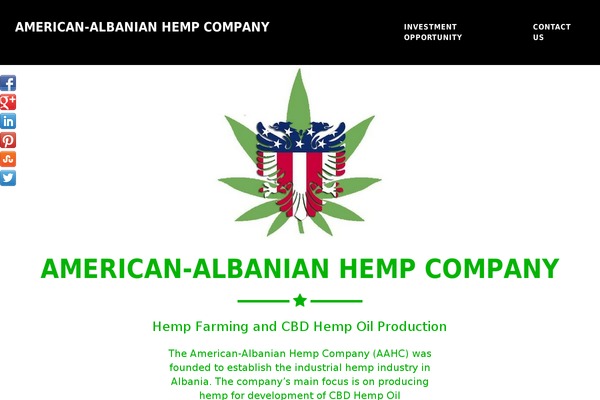 AMERICAN-ALBANIAN HEMP COMPANY

INVESTMENT OPPORTUNITY

CONTACT US

AMERICAN-ALBANIAN HEMP COMPANY

Hemp Farming and CBD Hemp Oil Production

The American-Albanian Hemp Company (AAHC) was founded to establish the industrial hemp industry in Albania. The company's main focus is on producing hemp for development of CBD Hemp Oil